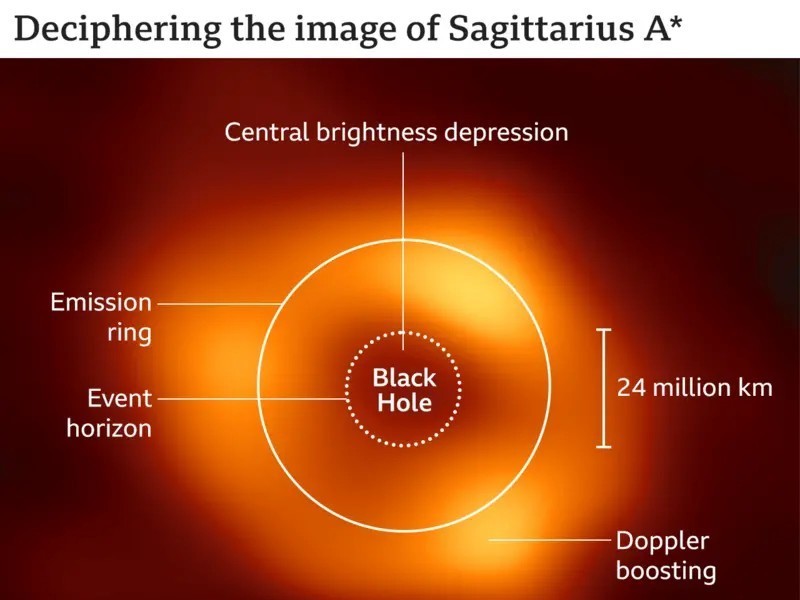 Deciphering the image of Sagittarius A*

Central brightness depression

Emission ring

Event horizon

Black Hole

24 million km

Doppler boosting